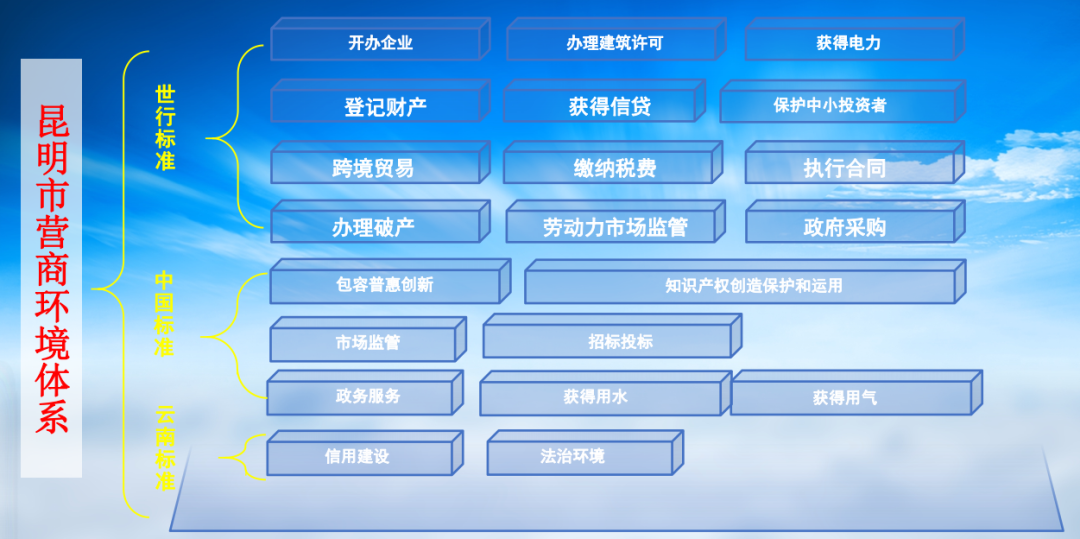 昆明市营商环境体系

世行标准

开办企业
办理建筑许可
获得电力
登记财产
获得信贷
保护中小投资者
跨境贸易
缴纳税费
执行合同
办理破产
劳动力市场监管
政府采购

中国标准

包容普惠创新
知识产权创造保护和运用
市场监管
招标投标
政务服务
获得用水
获得用气

云南标准

信用建设
法治环境